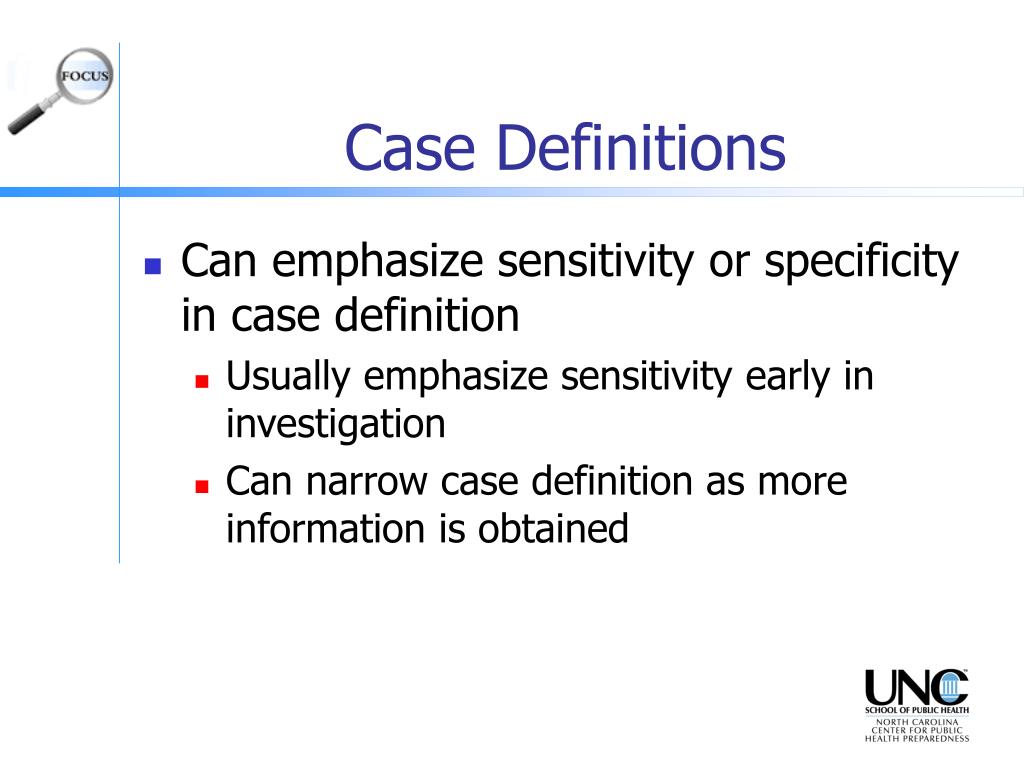 FOCUS

Case Definitions

Can emphasize sensitivity or specificity in case definition

Usually emphasize sensitivity early in investigation

Can narrow case definition as more information is obtained

UNC
SCHOOL OF PUBLIC HEALTH
NORTH CAROLINA CENTER FOR PUBLIC HEALTH PREPAREDNESS